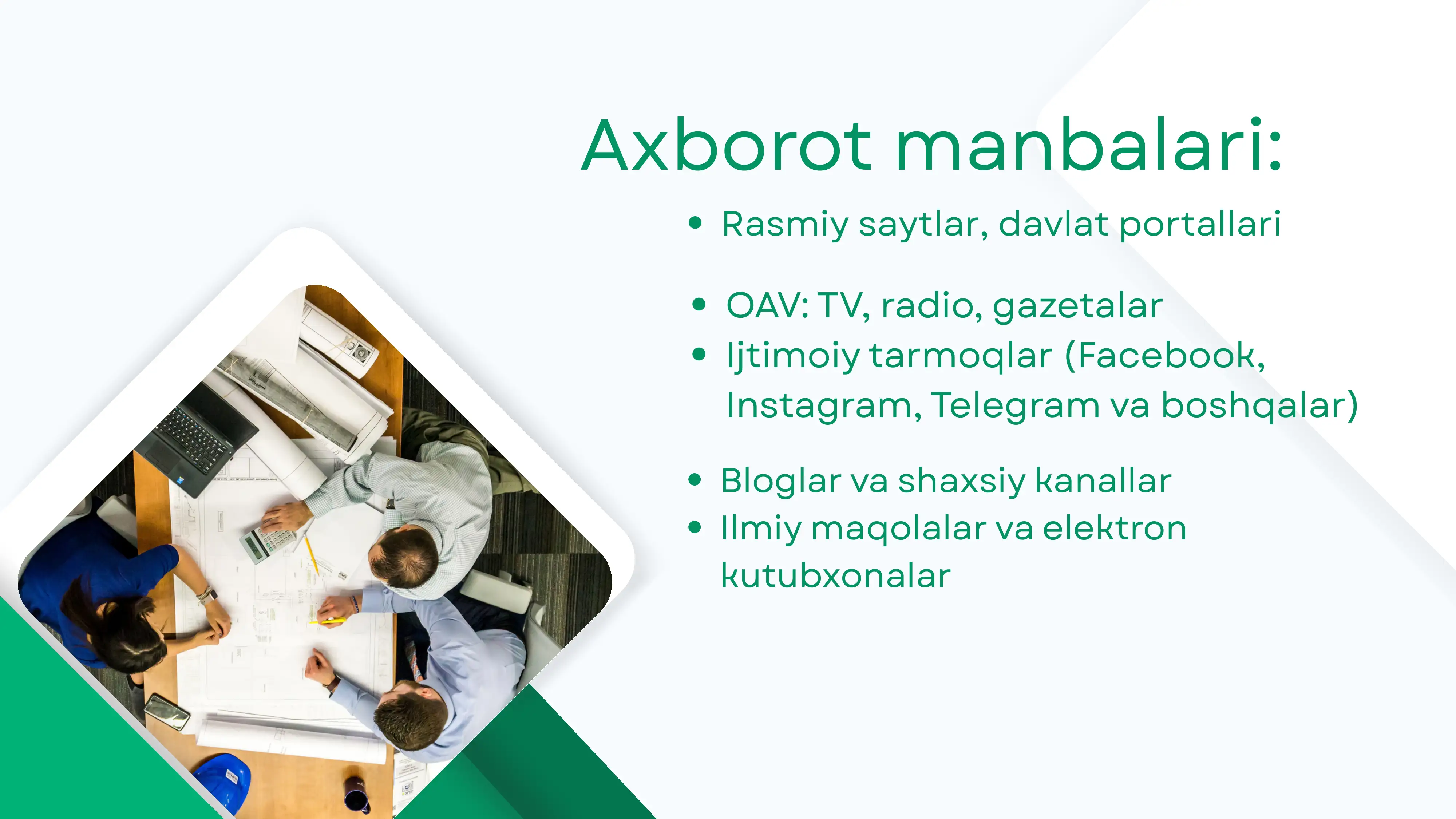 Axborot manbalari:

• Rasmiy saytlar, davlat portallari

• OAV: TV, radio, gazetalar
• Ijtimoiy tarmoqlar (Facebook, Instagram, Telegram va boshqalar)

• Bloglar va shaxsiy kanallar
• Ilmiy maqolalar va elektron kutubxonalar